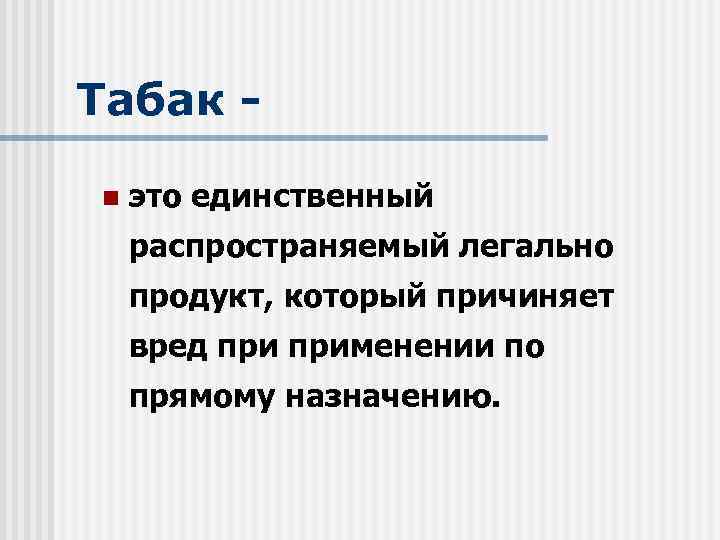 Табак -

это единственный распространяемый легально продукт, который причиняет вред при применении по прямому назначению.